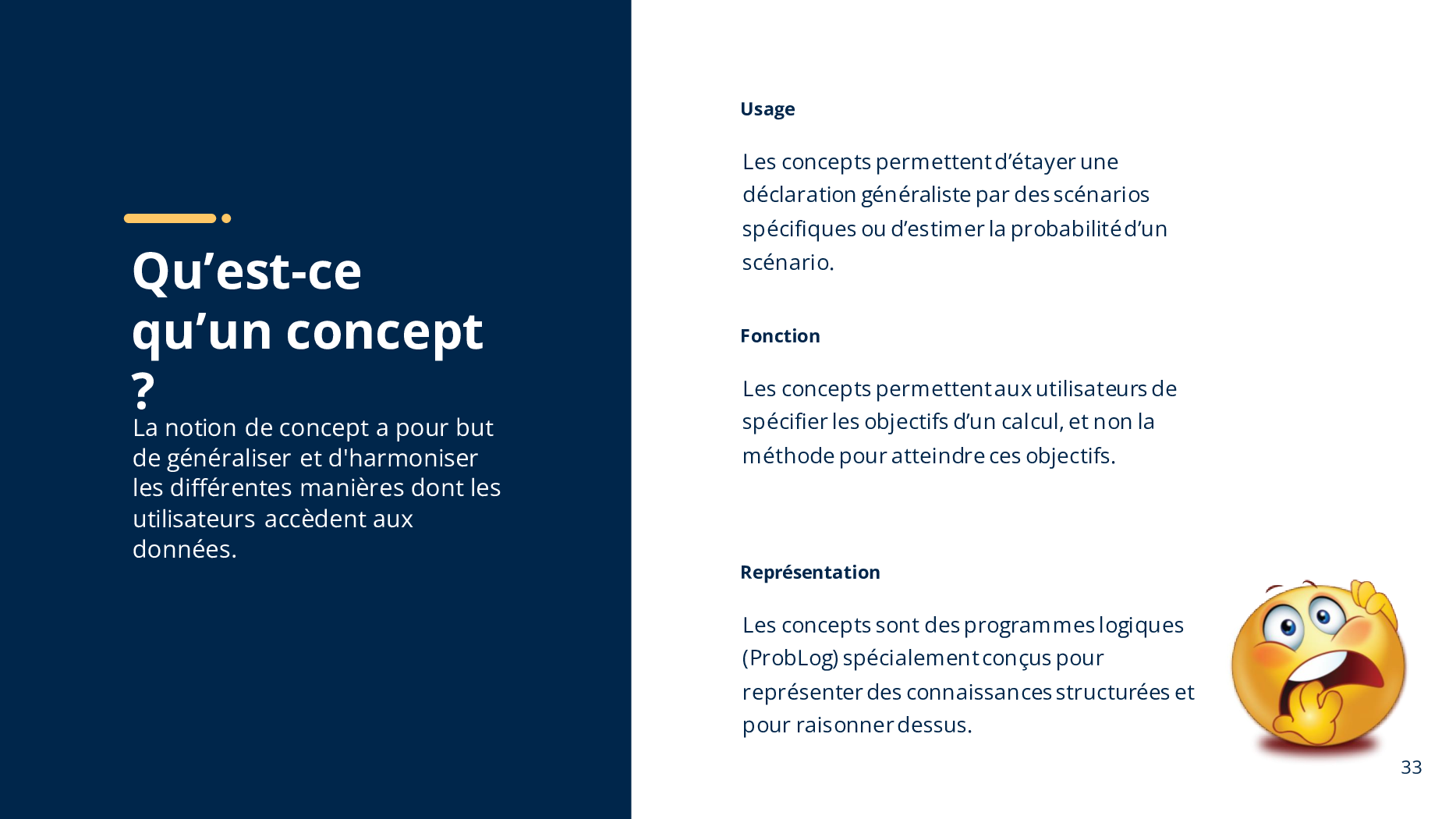 Qu’est-ce qu’un concept ?

La notion de concept a pour but de généraliser et d'harmoniser les différentes manières dont les utilisateurs accèdent aux données.

Usage

Les concepts permettent d’étayer une déclaration généraliste par des scénarios spécifiques ou d’estimer la probabilité d’un scénario.

Fonction

Les concepts permettent aux utilisateurs de spécifier les objectifs d’un calcul, et non la méthode pour atteindre ces objectifs.

Représentation

Les concepts sont des programmes logiques (ProbLog) spécialement conçus pour représenter des connaissances structurées et pour raisonner dessus.

33